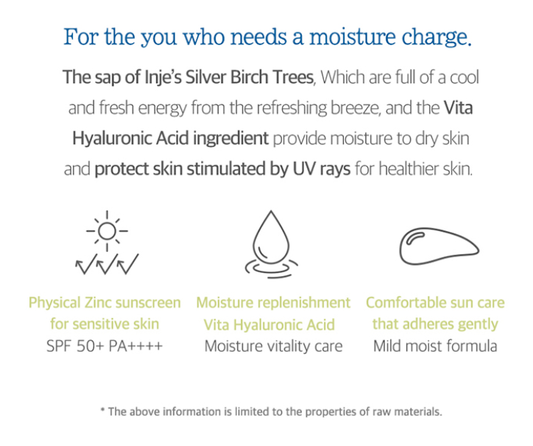 For the you who needs a moisture charge.

The sap of Inje's Silver Birch Trees, Which are full of a cool and fresh energy from the refreshing breeze, and the Vita Hyaluronic Acid ingredient provide moisture to dry skin and protect skin stimulated by UV rays for healthier skin.

Physical Zinc sunscreen for sensitive skin
SPF 50+ PA++++

Moisture replenishment Vita Hyaluronic Acid
Moisture vitality care

Comfortable sun care that adheres gently
Mild moist formula

* The above information is limited to the properties of raw materials.